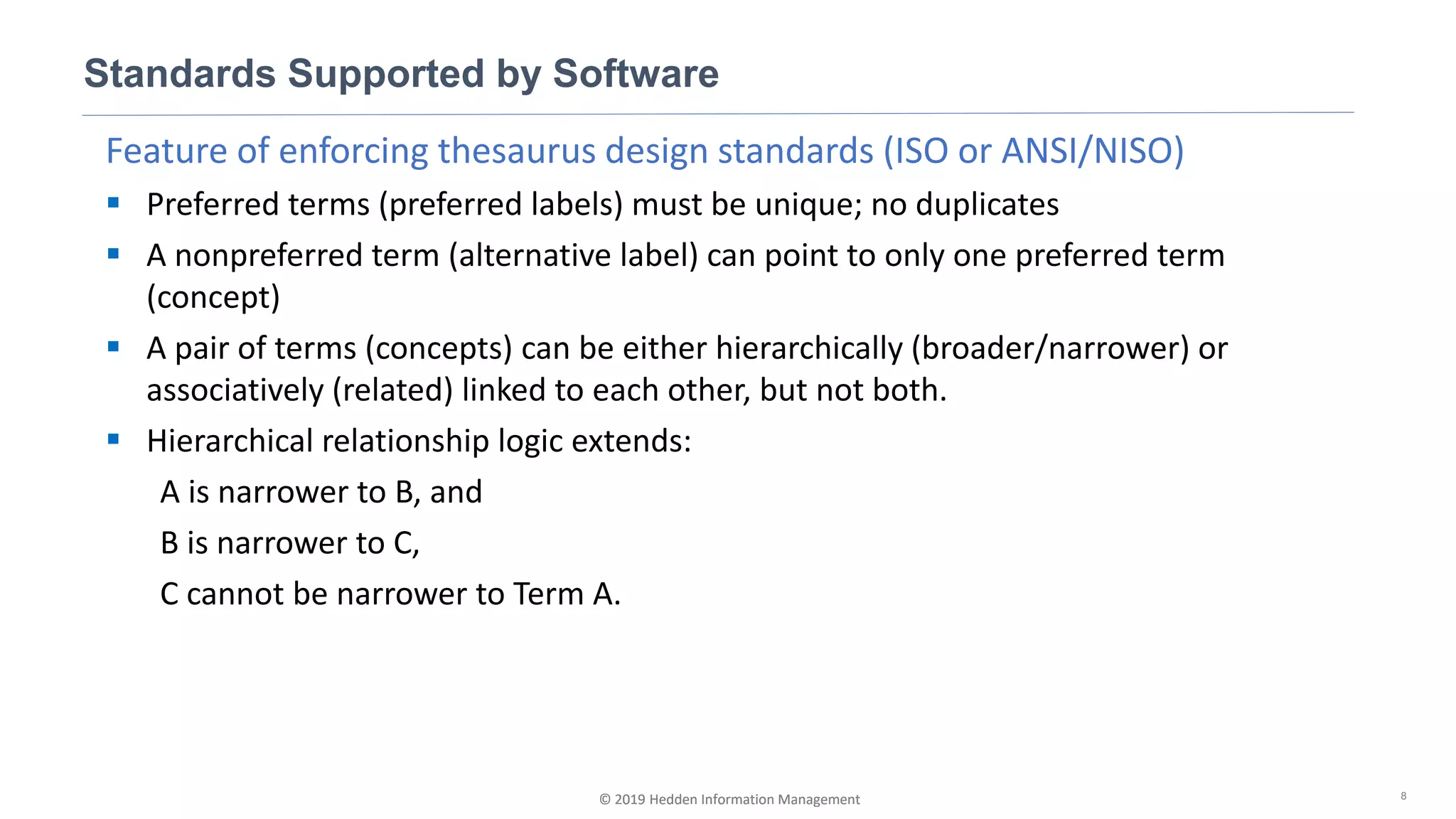 Standards Supported by Software

Feature of enforcing thesaurus design standards (ISO or ANSI/NISO)

▪ Preferred terms (preferred labels) must be unique; no duplicates

▪ A nonpreferred term (alternative label) can point to only one preferred term (concept)

▪ A pair of terms (concepts) can be either hierarchically (broader/narrower) or associatively (related) linked to each other, but not both.

▪ Hierarchical relationship logic extends:

A is narrower to B, and

B is narrower to C,

C cannot be narrower to Term A.

© 2019 Hedden Information Management

8